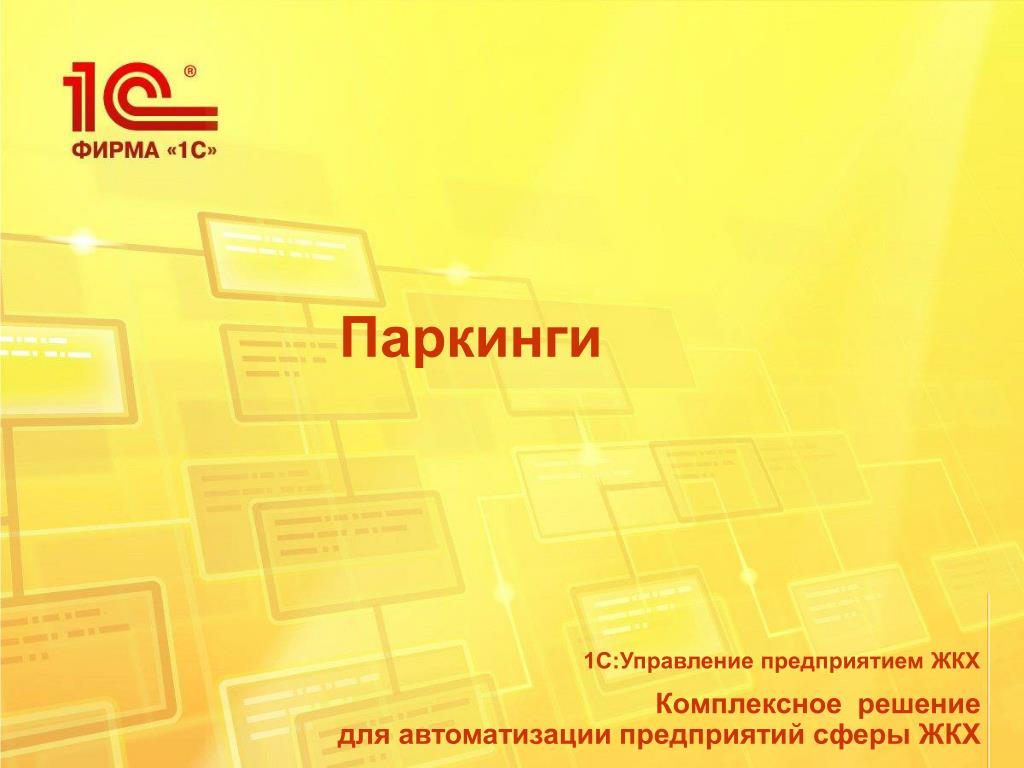 1С®
ФИРМА «1С»

Паркинги

1С:Управление предприятием ЖКХ

Комплексное решение для автоматизации предприятий сферы ЖКХ